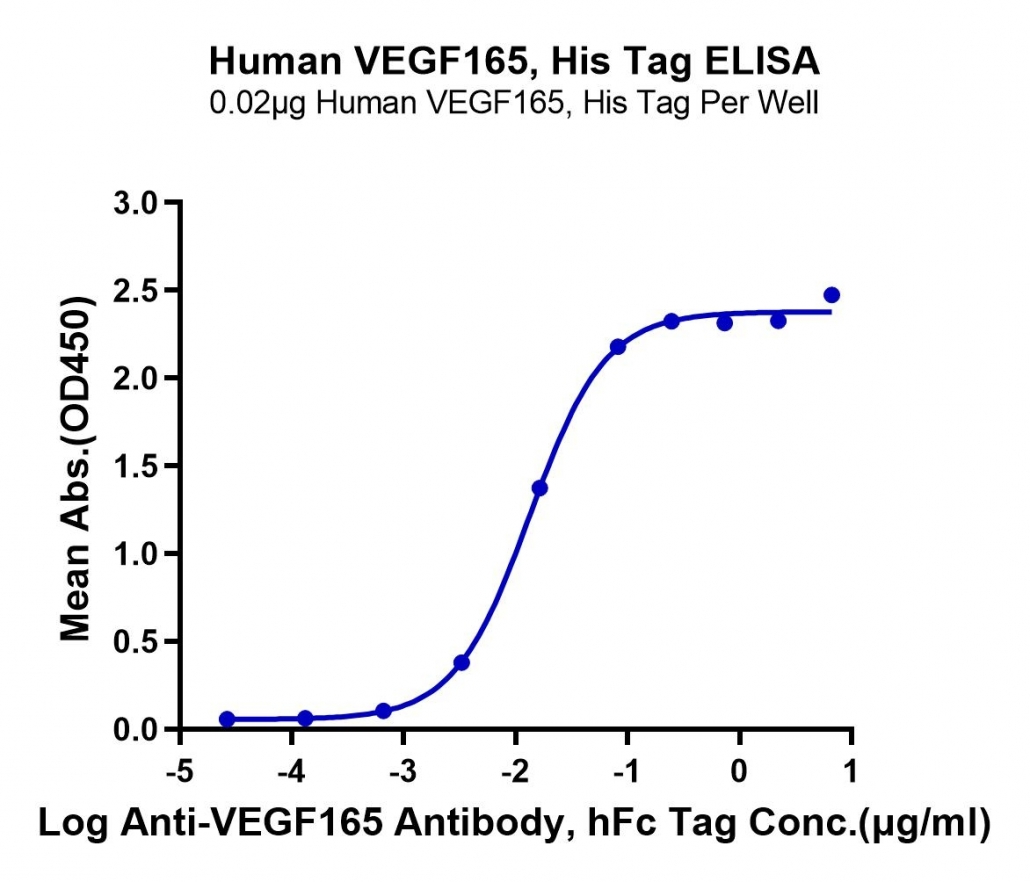 Human VEGF165, His Tag ELISA
0.02μg Human VEGF165, His Tag Per Well

Mean Abs.(OD450)

3.0
2.5
2.0
1.5
1.0
0.5
0.0

-5
-4
-3
-2
-1
0
1

Log Anti-VEGF165 Antibody, hFc Tag Conc.(μg/ml)